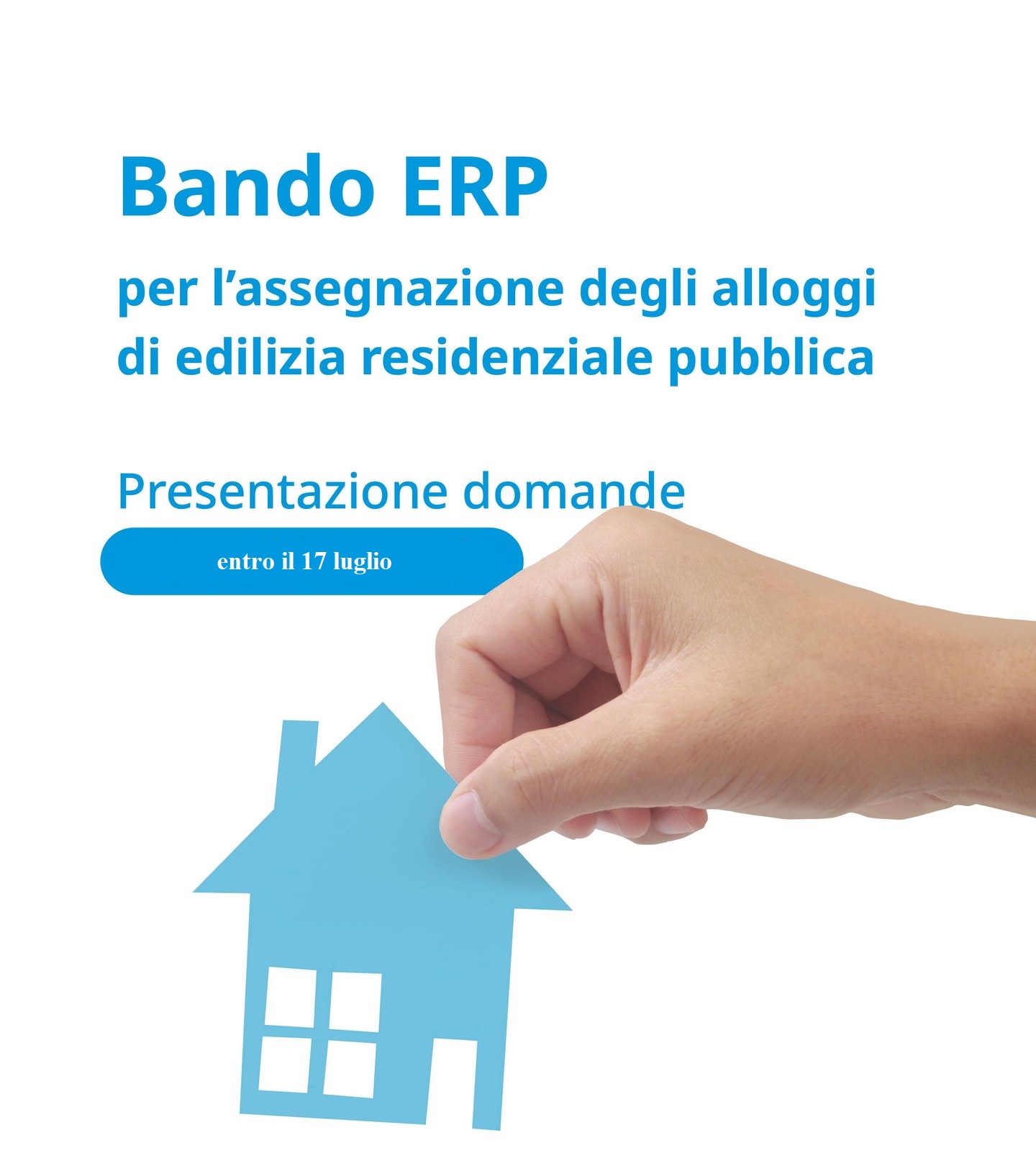 Bando ERP

per l’assegnazione degli alloggi di edilizia residenziale pubblica

Presentazione domande

entro il 17 luglio